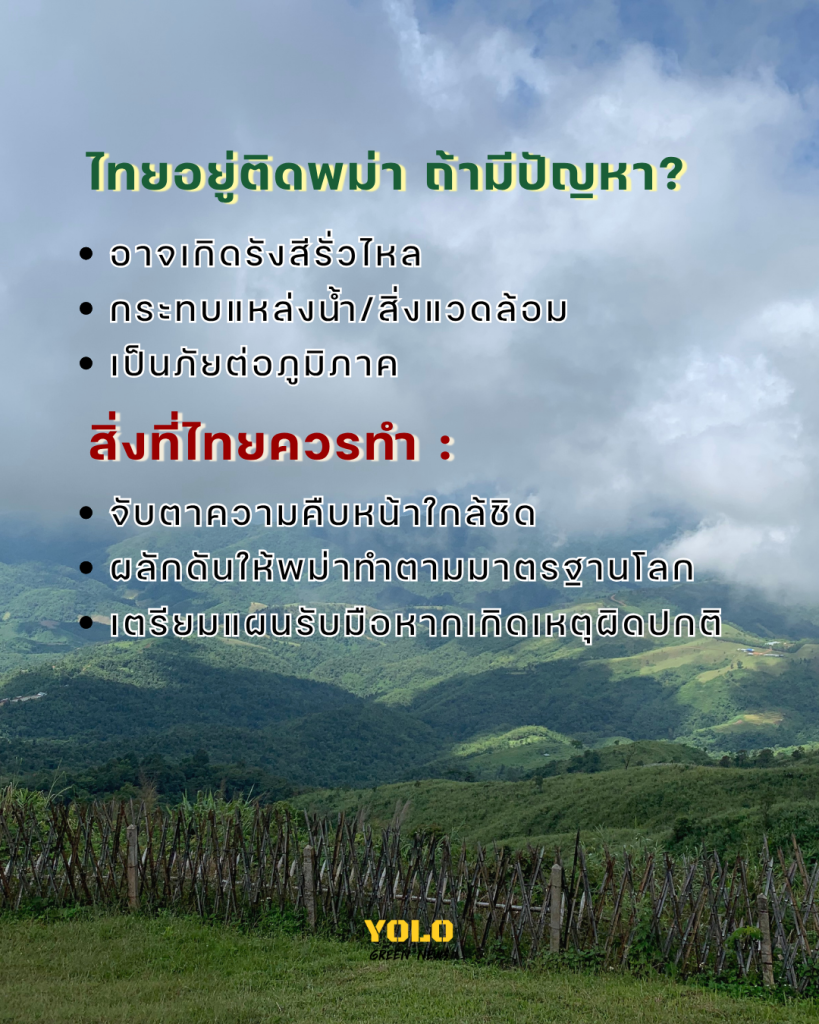 ไทยอยู่ติดพม่า ถ้ามีปัญหา?

• อาจเกิดรังสีรั่วไหล
• กระทบแหล่งน้ำ/สิ่งแวดล้อม
• เป็นภัยต่อภูมิภาค

สิ่งที่ไทยควรทำ :

• จับตาความคืบหน้าใกล้ชิด
• ผลักดันให้พม่าทำตามมาตรฐานโลก
• เตรียมแผนรับมือหากเกิดเหตุผิดปกติ

YOLO
GREEN NEWS